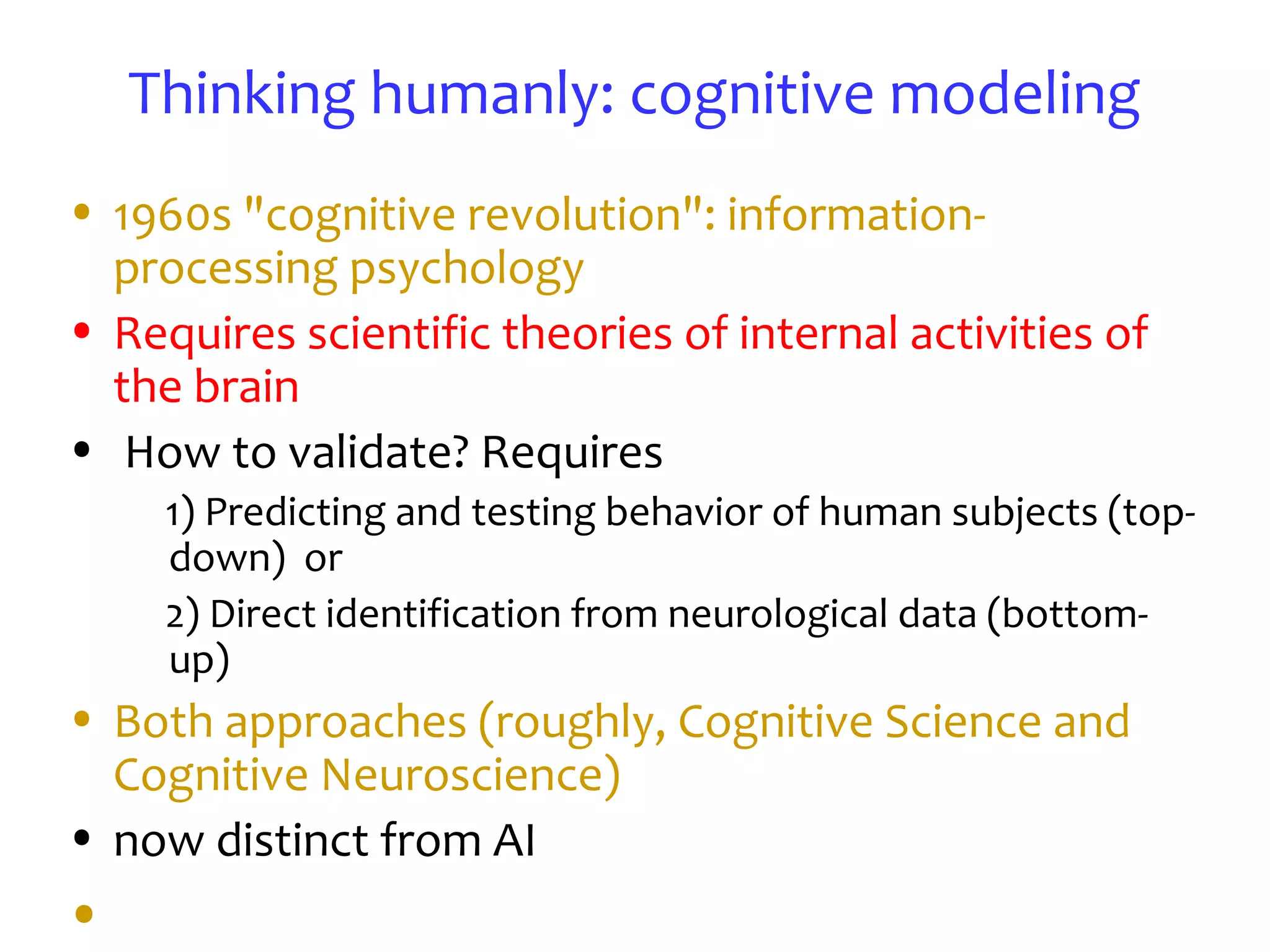 Thinking humanly: cognitive modeling

• 1960s "cognitive revolution": information-processing psychology

• Requires scientific theories of internal activities of the brain

• How to validate? Requires

1) Predicting and testing behavior of human subjects (top-down) or

2) Direct identification from neurological data (bottom-up)

• Both approaches (roughly, Cognitive Science and Cognitive Neuroscience)

• now distinct from AI

•